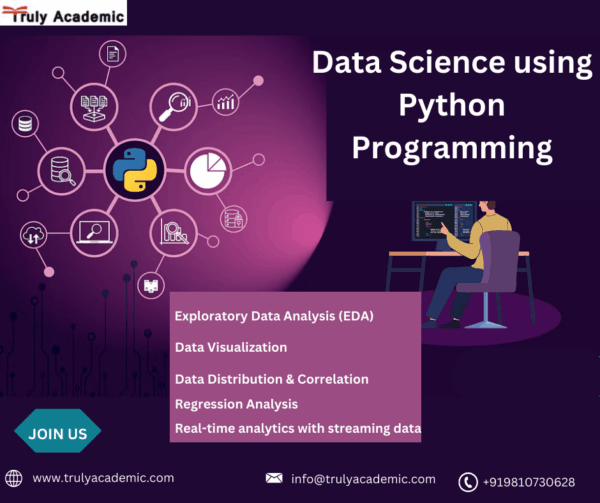 Truly Academic

Data Science using Python Programming

Exploratory Data Analysis (EDA)

Data Visualization

Data Distribution & Correlation

Regression Analysis

Real-time analytics with streaming data

JOIN US

www.trulyacademic.com

info@trulyacademic.com

+919810730628